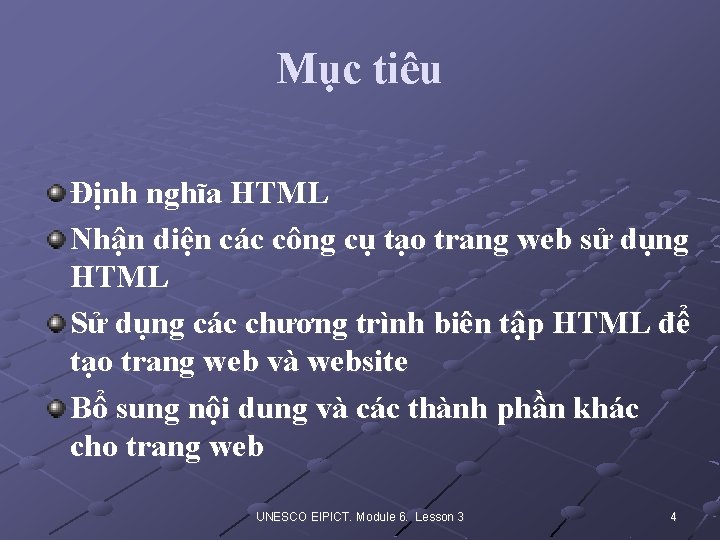 Mục tiêu

Định nghĩa HTML

Nhận diện các công cụ tạo trang web sử dụng HTML

Sử dụng các chương trình biên tập HTML để tạo trang web và website

Bổ sung nội dung và các thành phần khác cho trang web

UNESCO EIPICT. Module 6. Lesson 3

4